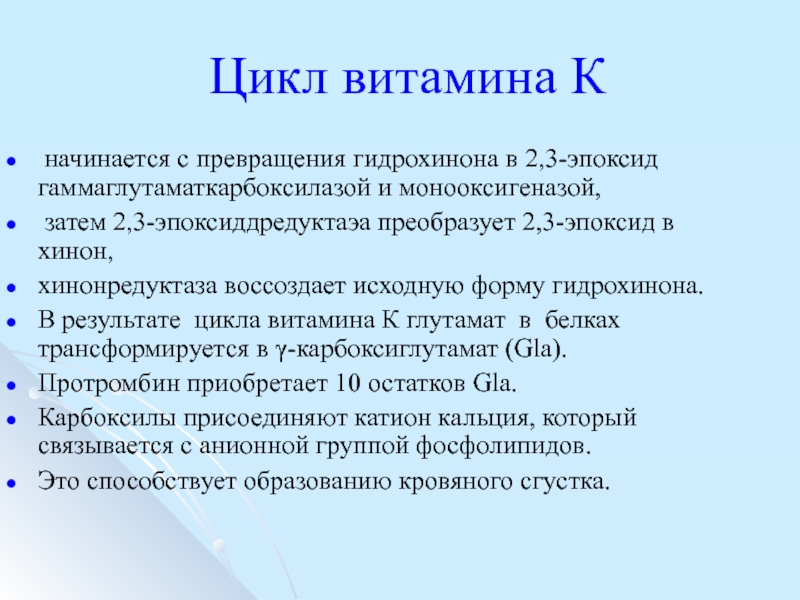 Цикл витамина К

- начинается с превращения гидрохинона в 2,3-эпоксид гаммаглутаматкарбоксилазой и монооксигеназой,
- затем 2,3-эпоксиддредуктаэа преобразует 2,3-эпоксид в хинон,
- хинонредуктаза воссоздает исходную форму гидрохинона.
- В результате цикла витамина К глутамат в белках трансформируется в γ-карбоксиглутамат (Gla).
- Протромбин приобретает 10 остатков Gla.
- Карбоксилы присоединяют катион кальция, который связывается с анионной группой фосфолипидов.
- Это способствует образованию кровяного сгустка.